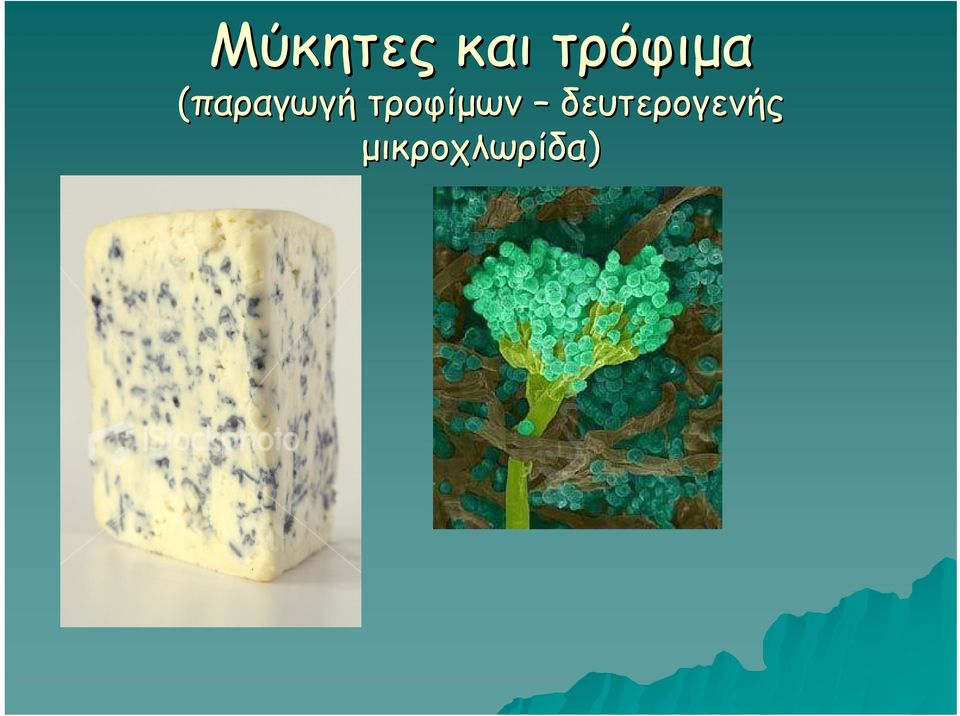 Μύκητες και τρόφιμα
(παραγωγή τροφίμων – δευτερογενής μικροχλωρίδα)

iStockphoto